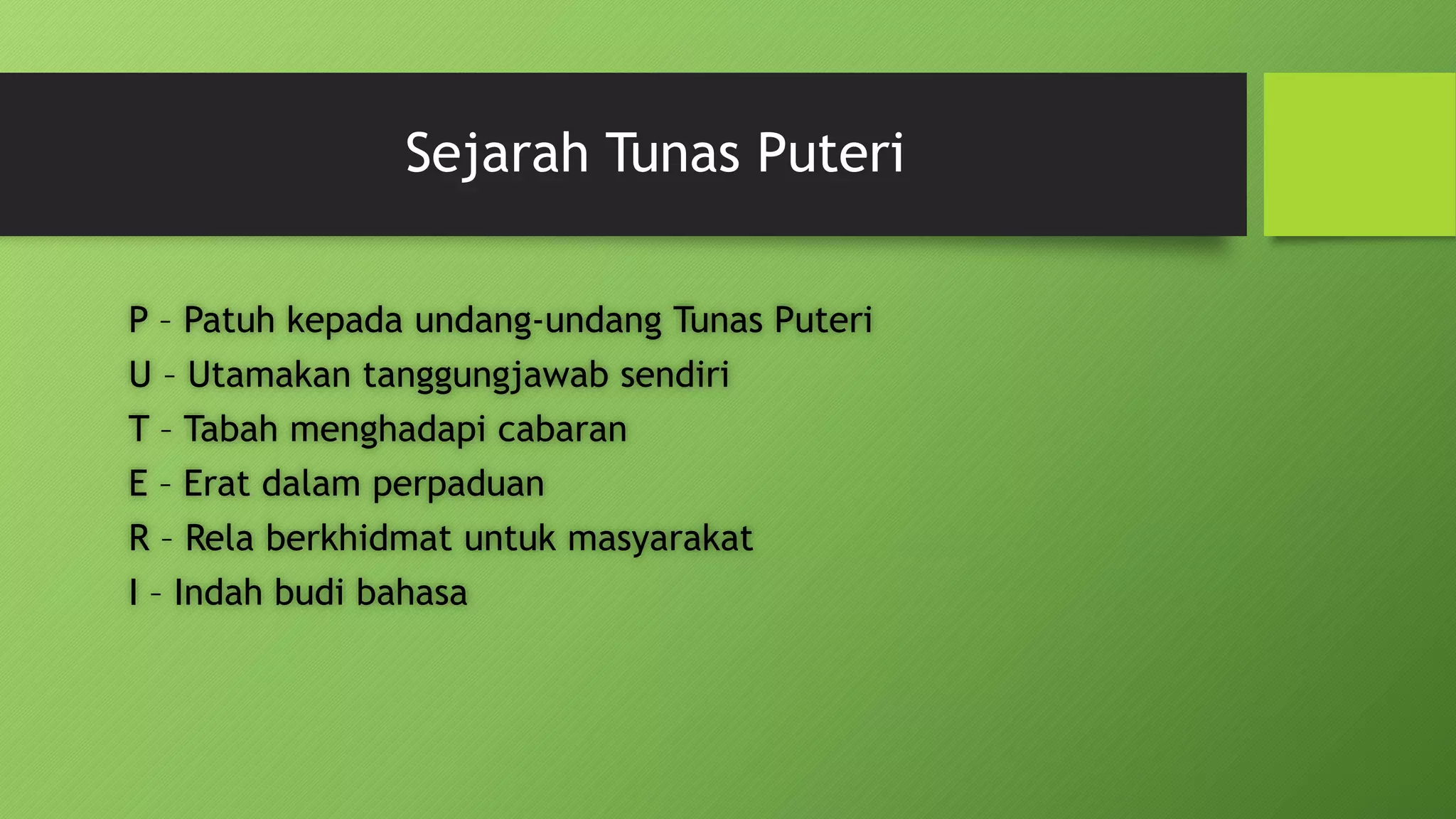 Sejarah Tunas Puteri

P – Patuh kepada undang-undang Tunas Puteri
U – Utamakan tanggungjawab sendiri
T – Tabah menghadapi cabaran
E – Erat dalam perpaduan
R – Rela berkhidmat untuk masyarakat
I – Indah budi bahasa